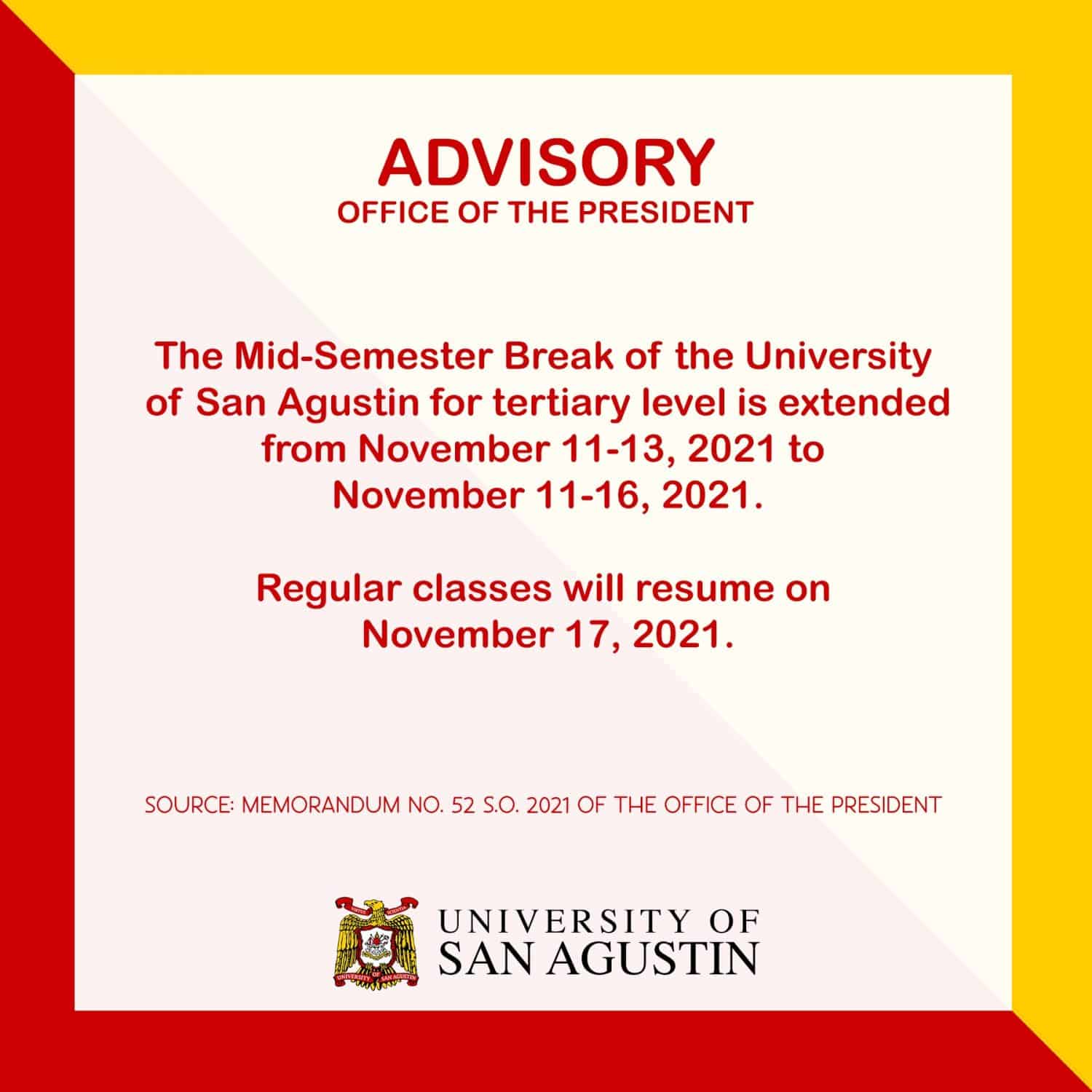 ADVISORY
OFFICE OF THE PRESIDENT

The Mid-Semester Break of the University of San Agustin for tertiary level is extended from November 11-13, 2021 to November 11-16, 2021.

Regular classes will resume on November 17, 2021.

SOURCE: MEMORANDUM NO. 52 S.O. 2021 OF THE OFFICE OF THE PRESIDENT

UNIVERSITY OF SAN AGUSTIN